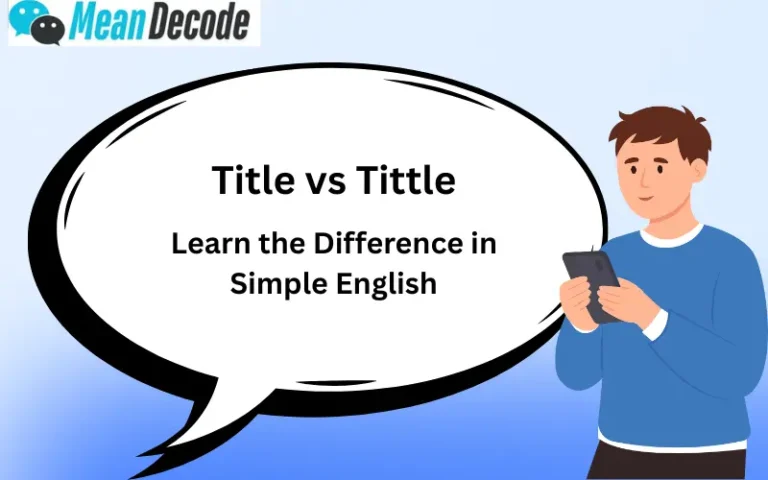 Mean Decode

Title vs Tittle

Learn the Difference in Simple English